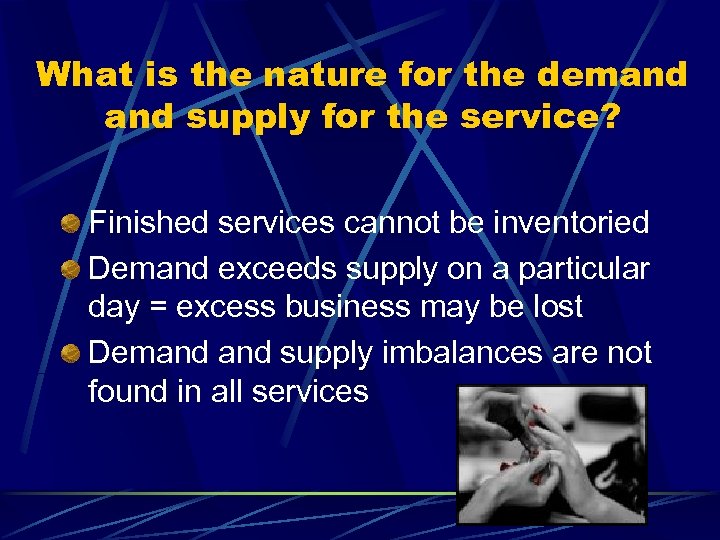 What is the nature for the demand and supply for the service?

Finished services cannot be inventoried

Demand exceeds supply on a particular day = excess business may be lost

Demand and supply imbalances are not found in all services